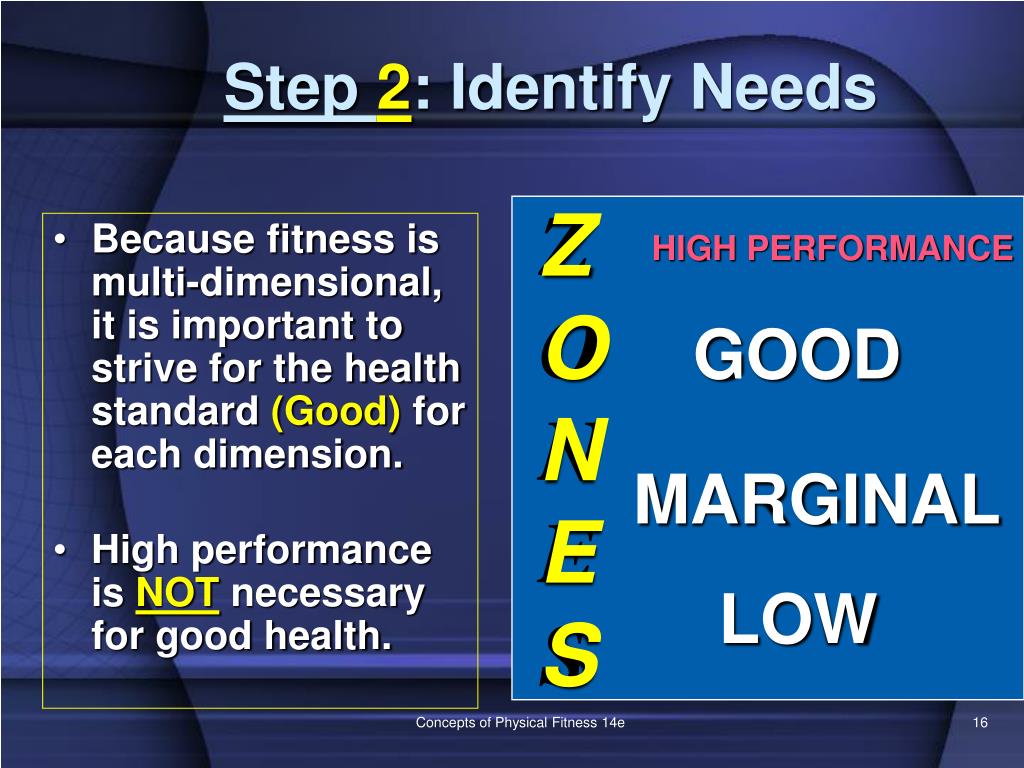 Step 2: Identify Needs

• Because fitness is multi-dimensional, it is important to strive for the health standard (Good) for each dimension.

• High performance is NOT necessary for good health.

Z
O
N
E
S

HIGH PERFORMANCE

GOOD

MARGINAL

LOW

Concepts of Physical Fitness 14e

16